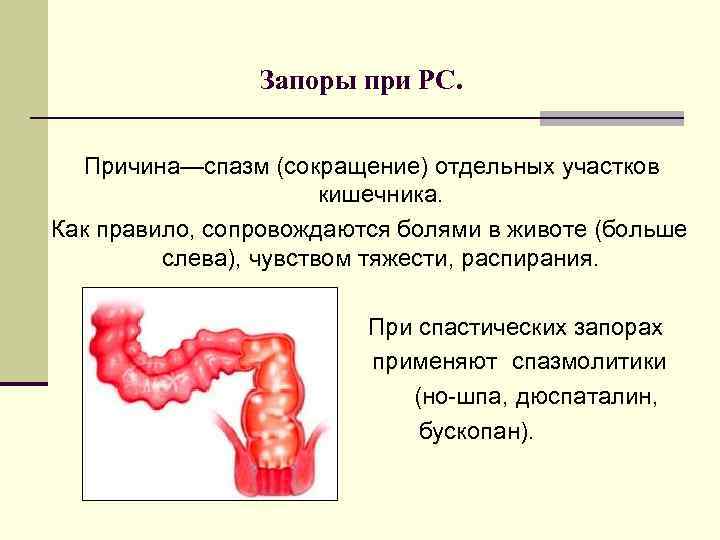 Запоры при РС.

Причина—спазм (сокращение) отдельных участков кишечника.

Как правило, сопровождаются болями в животе (больше слева), чувством тяжести, распирания.

При спастических запорах применяют спазмолитики (но-шпа, дюспаталин, бускопан).